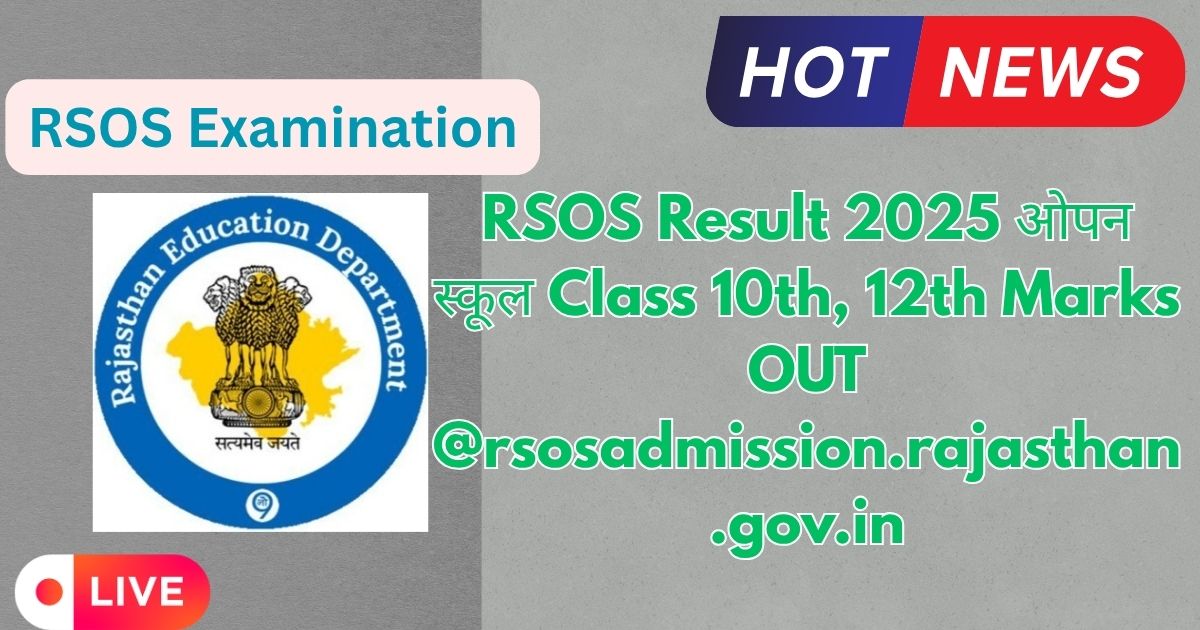 RSOS Examination

HOT NEWS

Rajasthan Education Department

सत्यमेव जयते

RSOS Result 2025 ओपन स्कूल Class 10th, 12th Marks OUT @rsosadmission.rajasthan.gov.in

LIVE